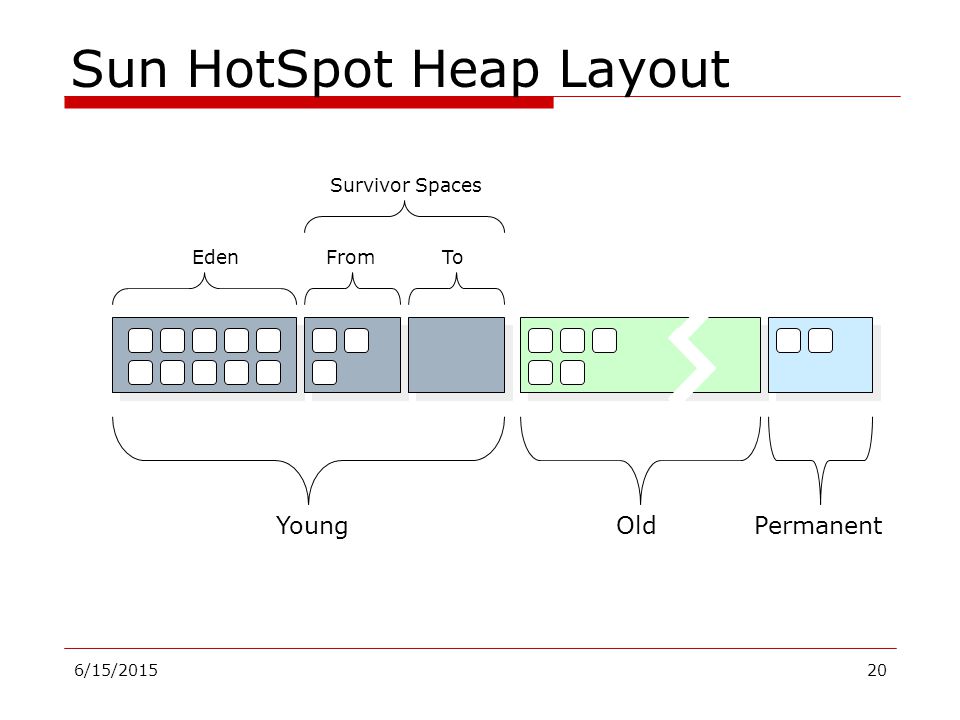 Sun HotSpot Heap Layout

Survivor Spaces

Eden

From

To

Young

Old

Permanent

6/15/2015

20